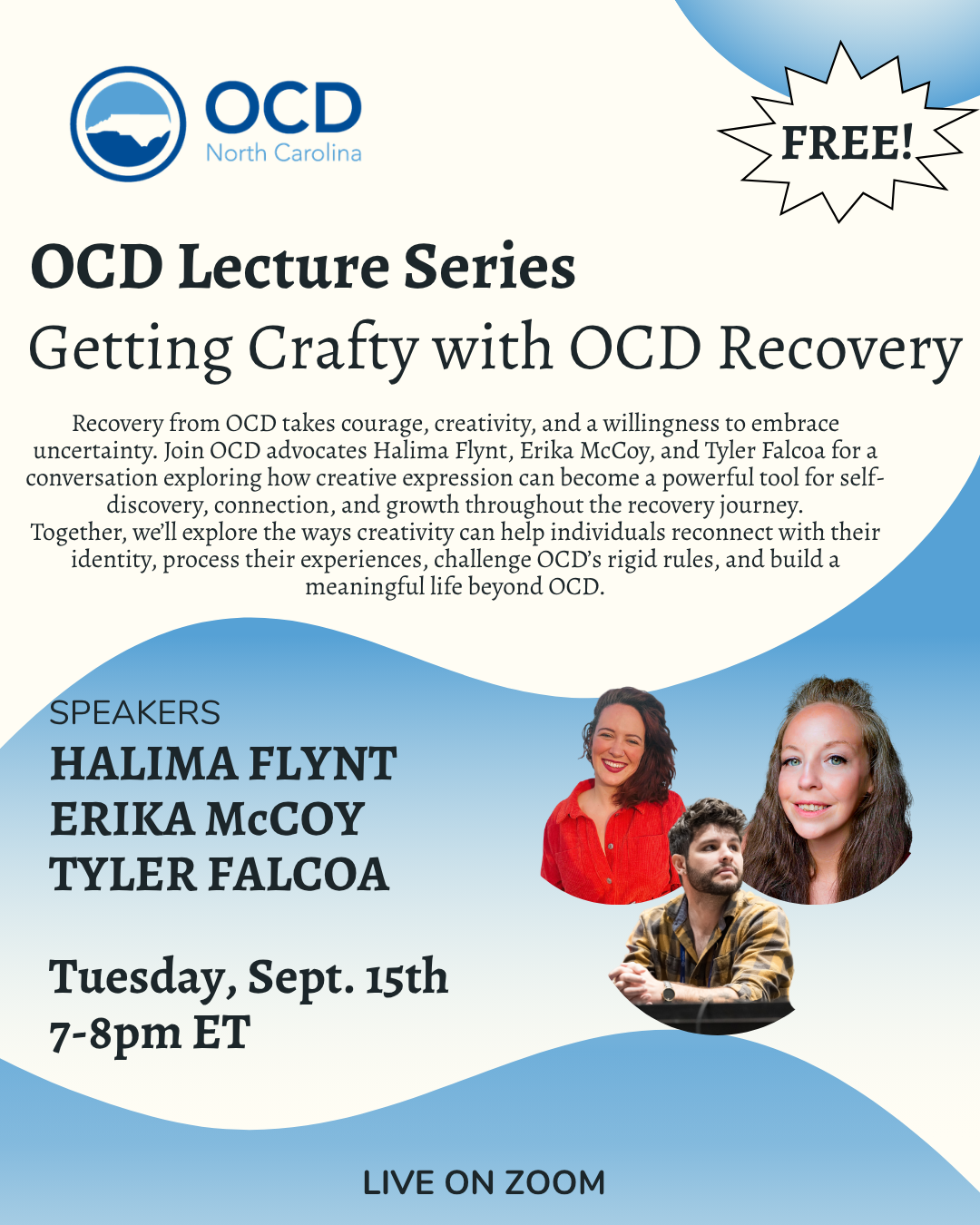 OCD
North Carolina

FREE!

OCD Lecture Series
Getting Crafty with OCD Recovery

Recovery from OCD takes courage, creativity, and a willingness to embrace uncertainty. Join OCD advocates Halima Flynt, Erika McCoy, and Tyler Falcoa for a conversation exploring how creative expression can become a powerful tool for self-discovery, connection, and growth throughout the recovery journey.
Together, we'll explore the ways creativity can help individuals reconnect with their identity, process their experiences, challenge OCD's rigid rules, and build a meaningful life beyond OCD.

SPEAKERS
HALIMA FLYNT
ERIKA McCOY
TYLER FALCOA

Tuesday, Sept. 15th
7-8pm ET

LIVE ON ZOOM